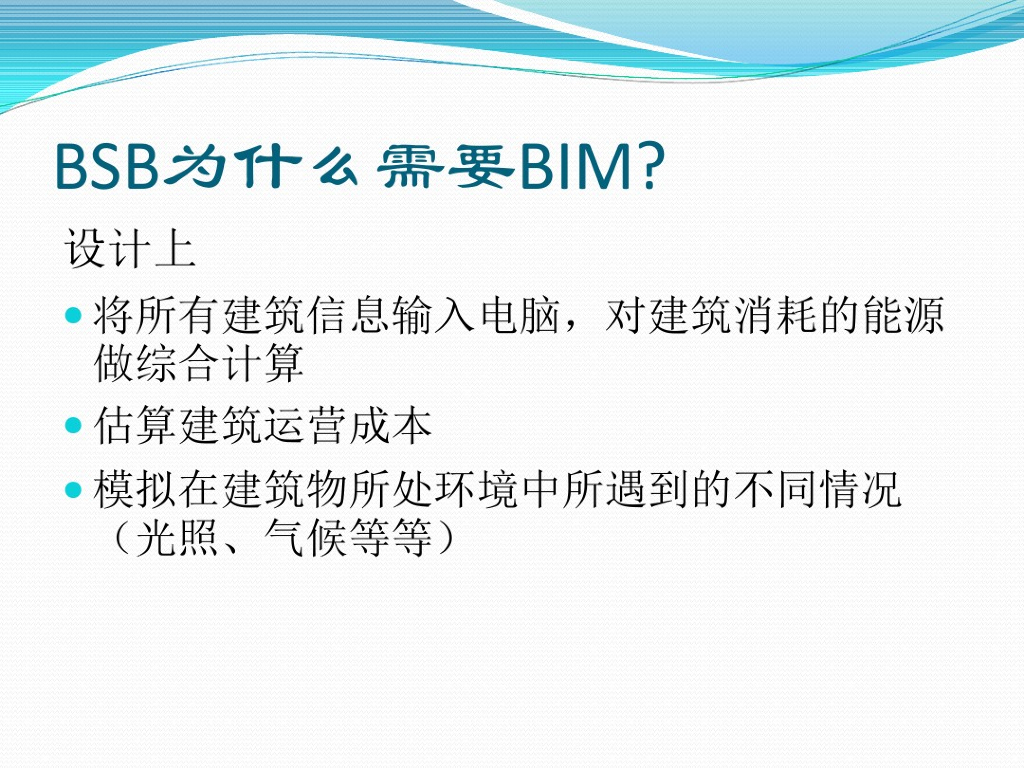 BSB为什么需要BIM?

设计上

将所有建筑信息输入电脑，对建筑消耗的能源做综合计算

估算建筑运营成本

模拟在建筑物所处环境中所遇到的不同情况（光照、气候等等）